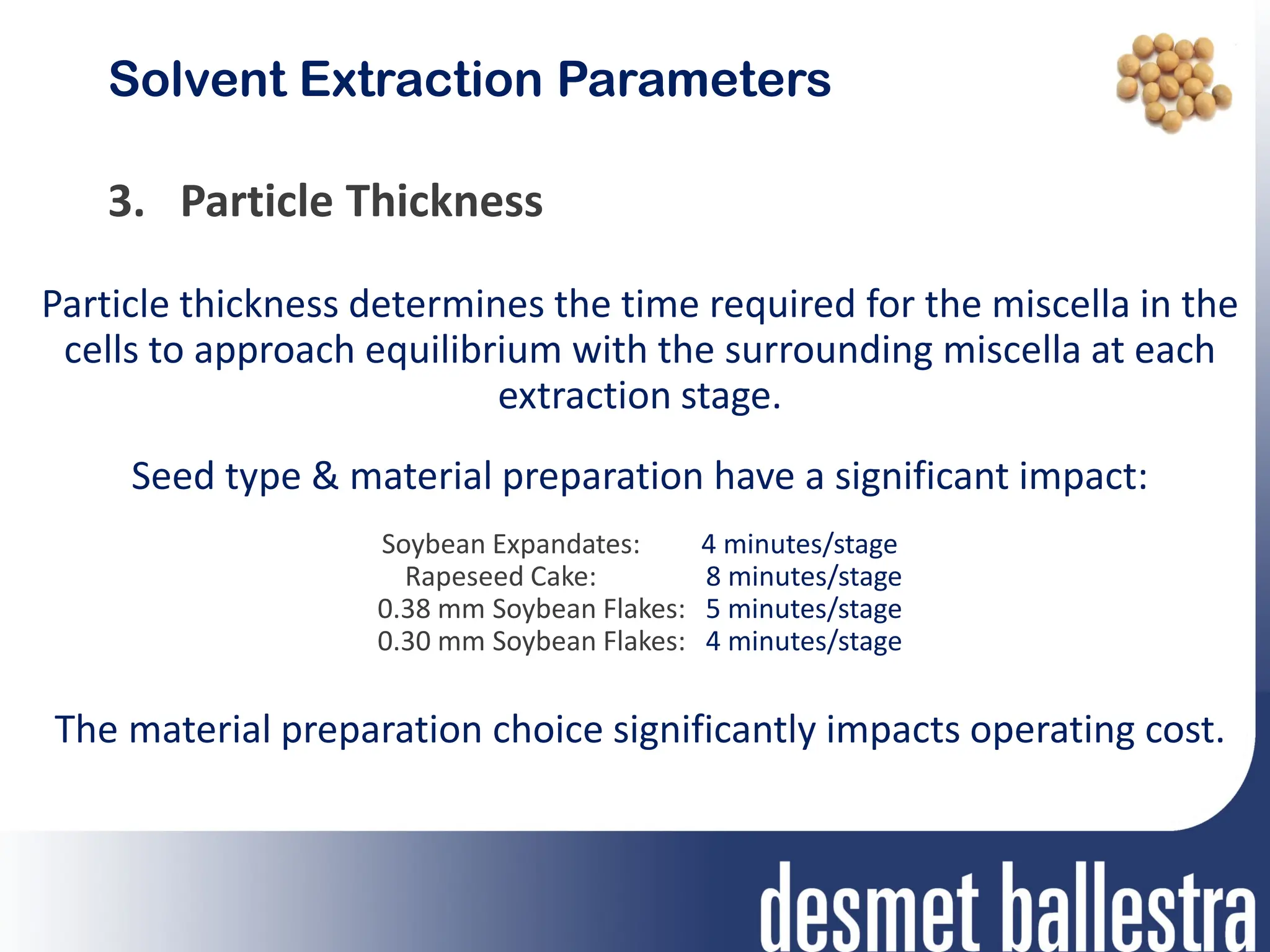 Solvent Extraction Parameters

3. Particle Thickness

Particle thickness determines the time required for the miscella in the cells to approach equilibrium with the surrounding miscella at each extraction stage.

Seed type & material preparation have a significant impact:

Soybean Expandates: 4 minutes/stage
Rapeseed Cake: 8 minutes/stage
0.38 mm Soybean Flakes: 5 minutes/stage
0.30 mm Soybean Flakes: 4 minutes/stage

The material preparation choice significantly impacts operating cost.

desmet ballestra